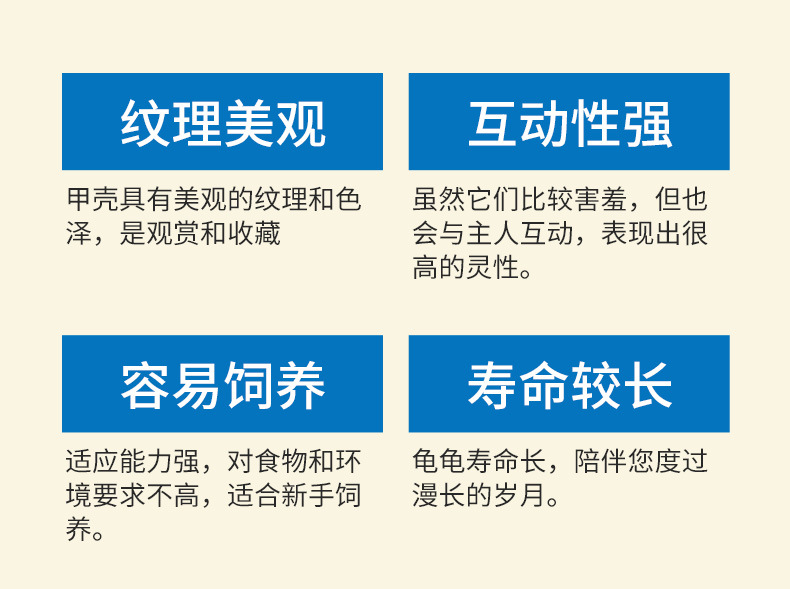 纹理美观

甲壳具有美观的纹理和色泽，是观赏和收藏

互动性强

虽然它们比较害羞，但也会与主人互动，表现出很高的灵性。

容易饲养

适应能力强，对食物和环境要求不高，适合新手饲养。

寿命较长

龟龟寿命长，陪伴您度过漫长的岁月。